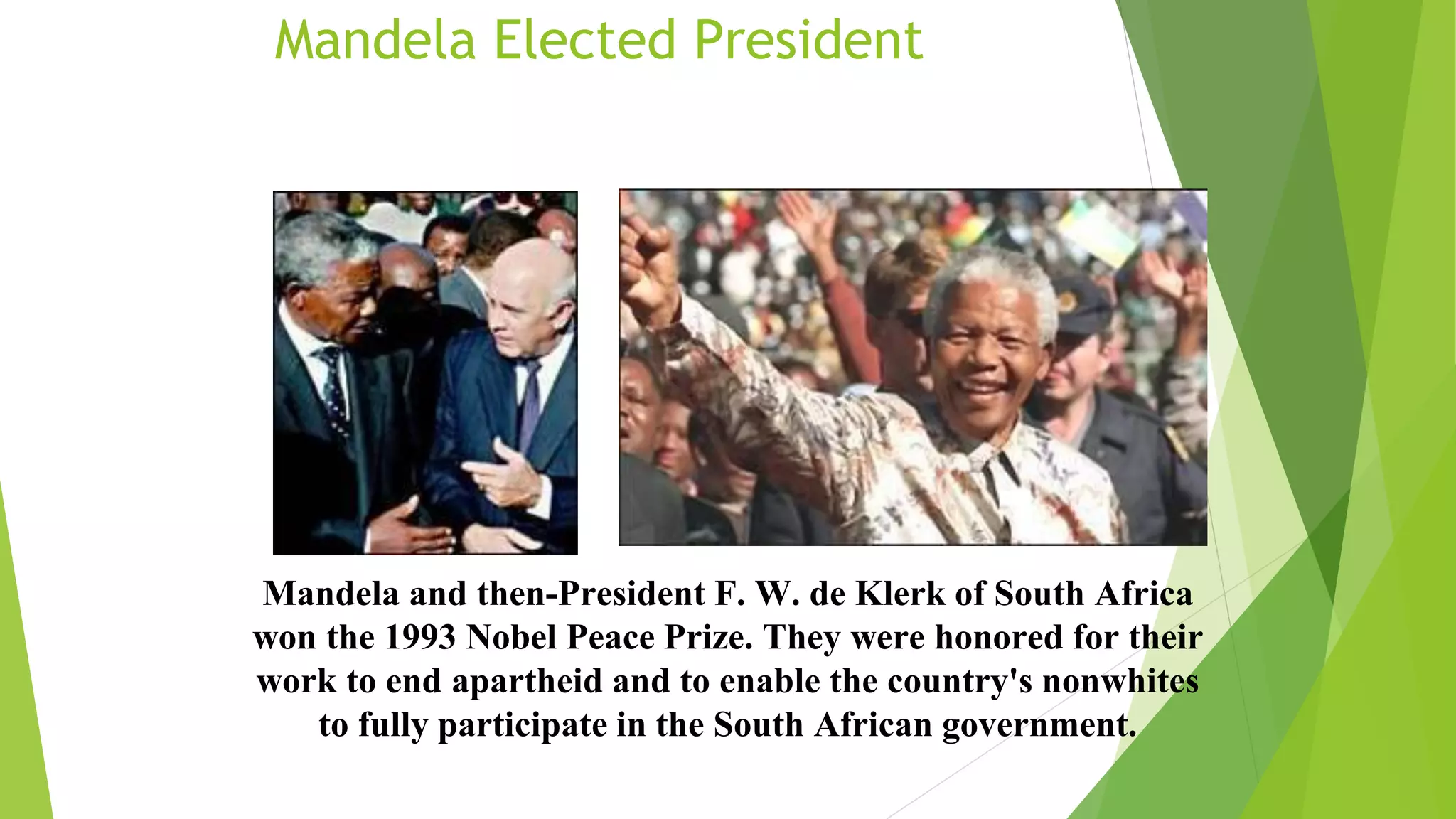 Mandela Elected President

Mandela and then-President F. W. de Klerk of South Africa won the 1993 Nobel Peace Prize. They were honored for their work to end apartheid and to enable the country's nonwhites to fully participate in the South African government.